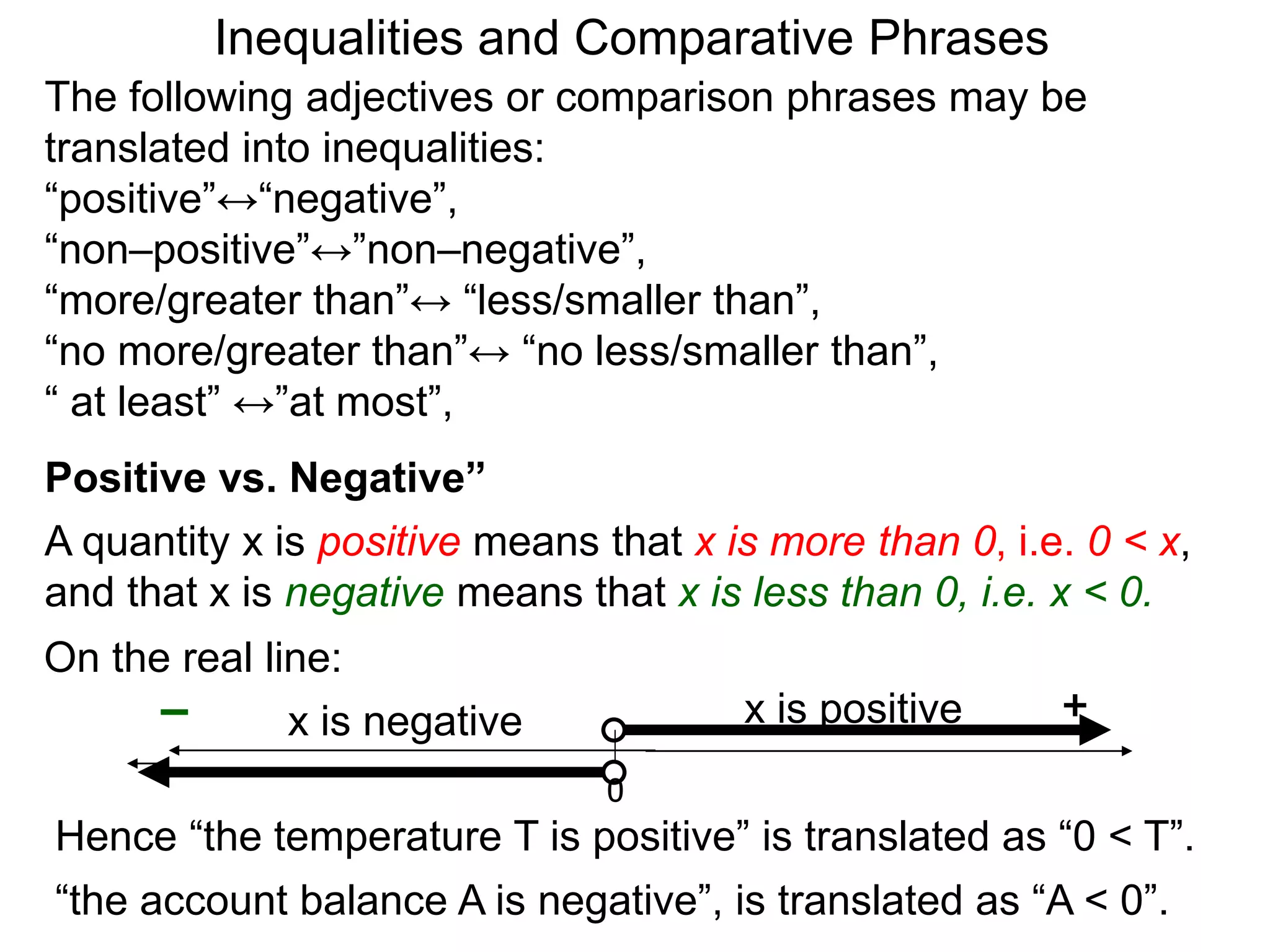 Inequalities and Comparative Phrases

The following adjectives or comparison phrases may be translated into inequalities:
“positive”↔“negative”,
“non–positive”↔”non–negative”,
“more/greater than”↔ “less/smaller than”,
“no more/greater than”↔ “no less/smaller than”,
“ at least” ↔”at most”,

Positive vs. Negative”

A quantity x is positive means that x is more than 0, i.e. $0 < x$, and that x is negative means that x is less than 0, i.e. $x < 0$.

On the real line:

– x is negative x is positive +

0

Hence “the temperature T is positive” is translated as “$0 < T$”.

“the account balance A is negative”, is translated as “$A < 0$”.